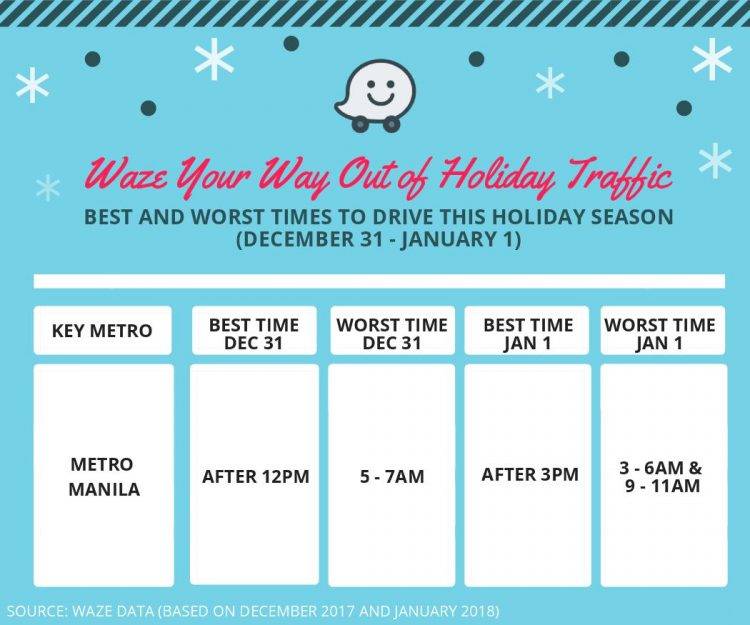 Waze Your Way Out of Holiday Traffic

BEST AND WORST TIMES TO DRIVE THIS HOLIDAY SEASON (DECEMBER 31 - JANUARY 1)

| KEY METRO | BEST TIME DEC 31 | WORST TIME DEC 31 | BEST TIME JAN 1 | WORST TIME JAN 1 |
|---|---|---|---|---|
| METRO MANILA | AFTER 12PM | 5 - 7AM | AFTER 3PM | 3 - 6AM & 9 - 11AM |

SOURCE: WAZE DATA (BASED ON DECEMBER 2017 AND JANUARY 2018)